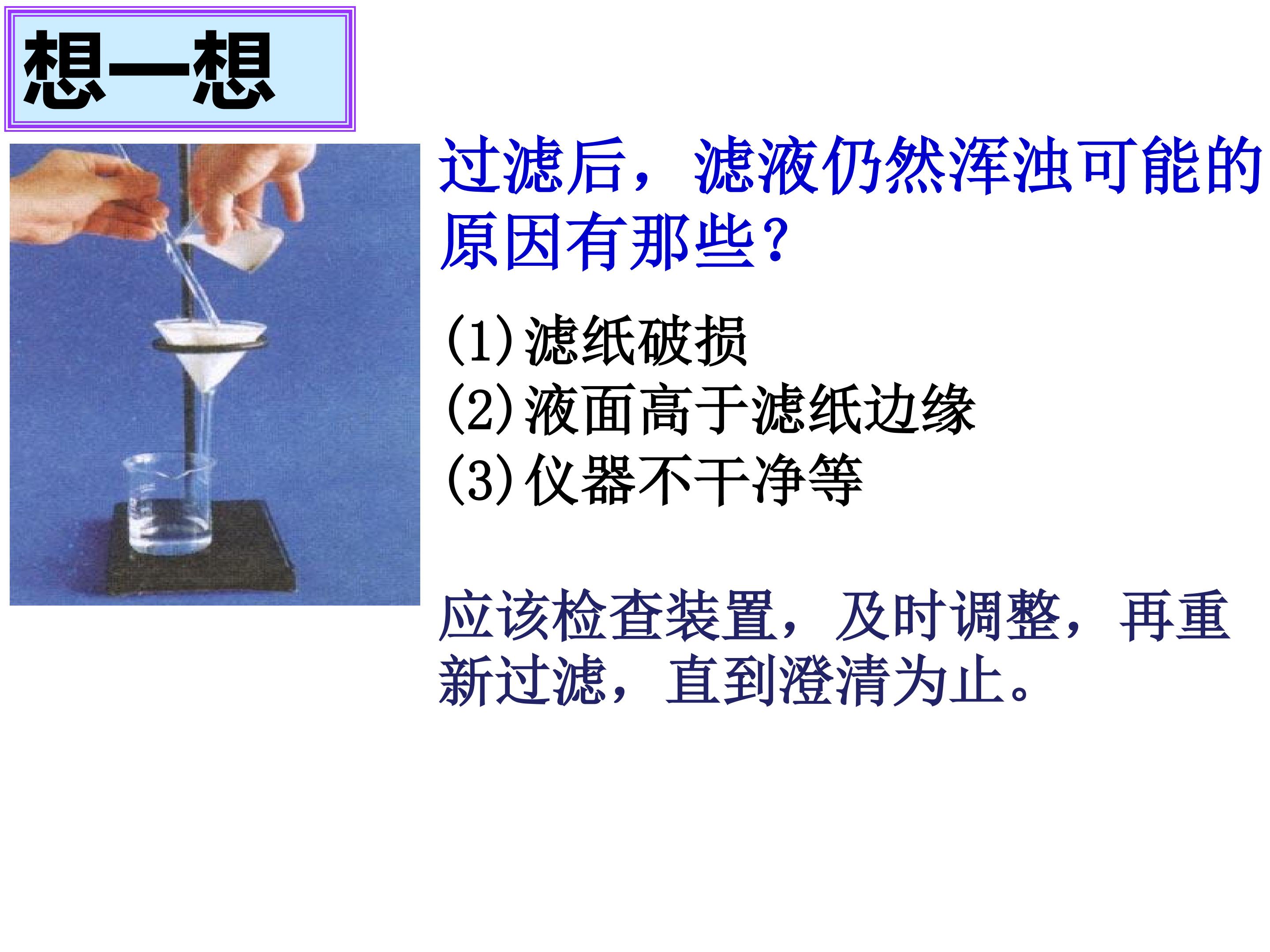 想一想

过滤后，滤液仍然浑浊可能的原因有那些？

(1)滤纸破损
(2)液面高于滤纸边缘
(3)仪器不干净等

应该检查装置，及时调整，再重新过滤，直到澄清为止。